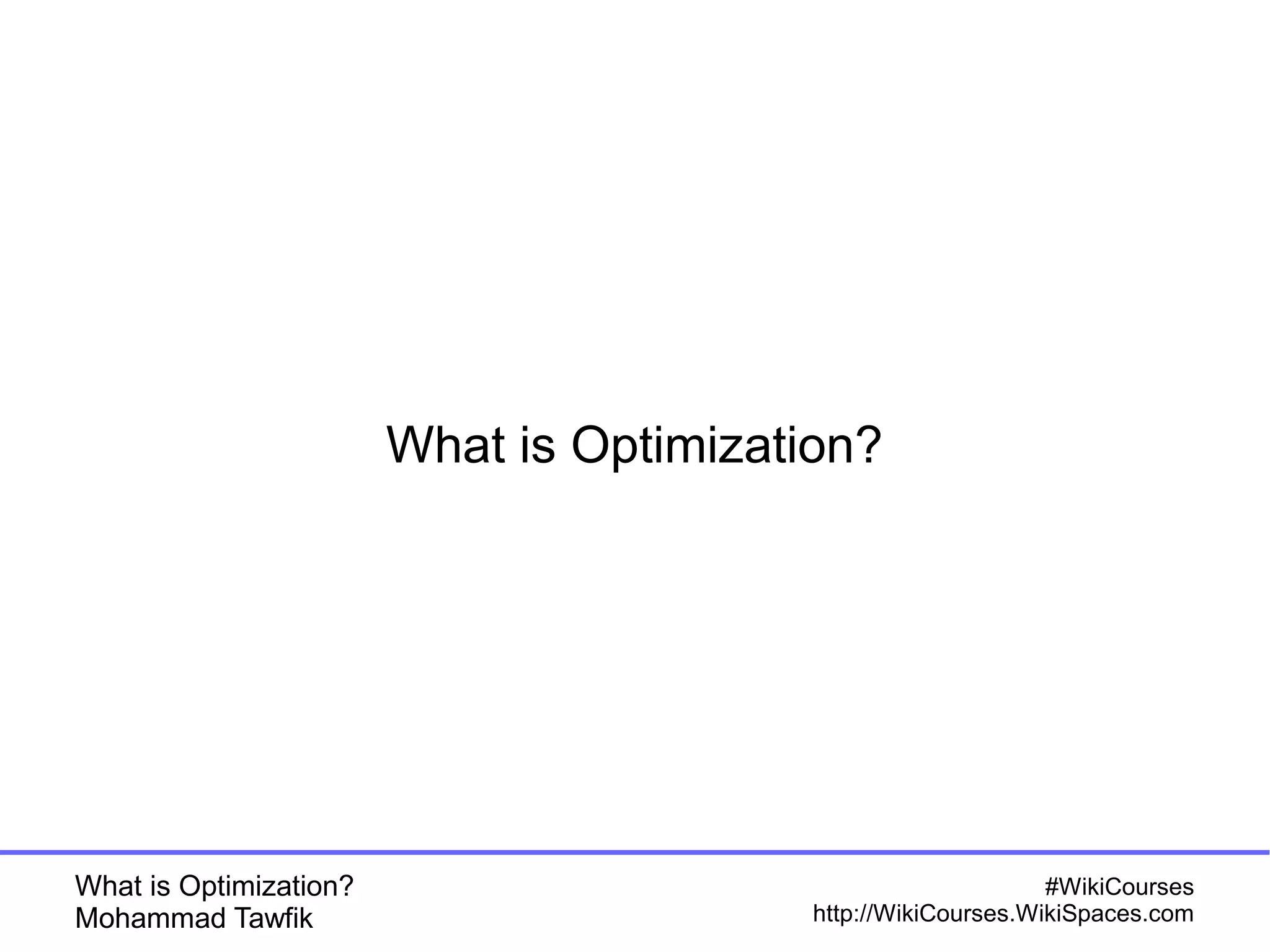 What is Optimization?

What is Optimization?
Mohammad Tawfik

#WikiCourses
http://WikiCourses.WikiSpaces.com